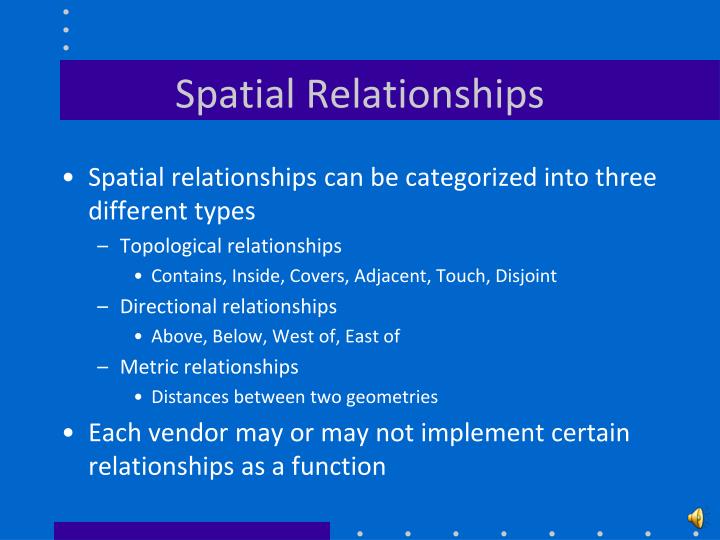 Spatial Relationships

• Spatial relationships can be categorized into three different types

– Topological relationships

• Contains, Inside, Covers, Adjacent, Touch, Disjoint

– Directional relationships

• Above, Below, West of, East of

– Metric relationships

• Distances between two geometries

• Each vendor may or may not implement certain relationships as a function